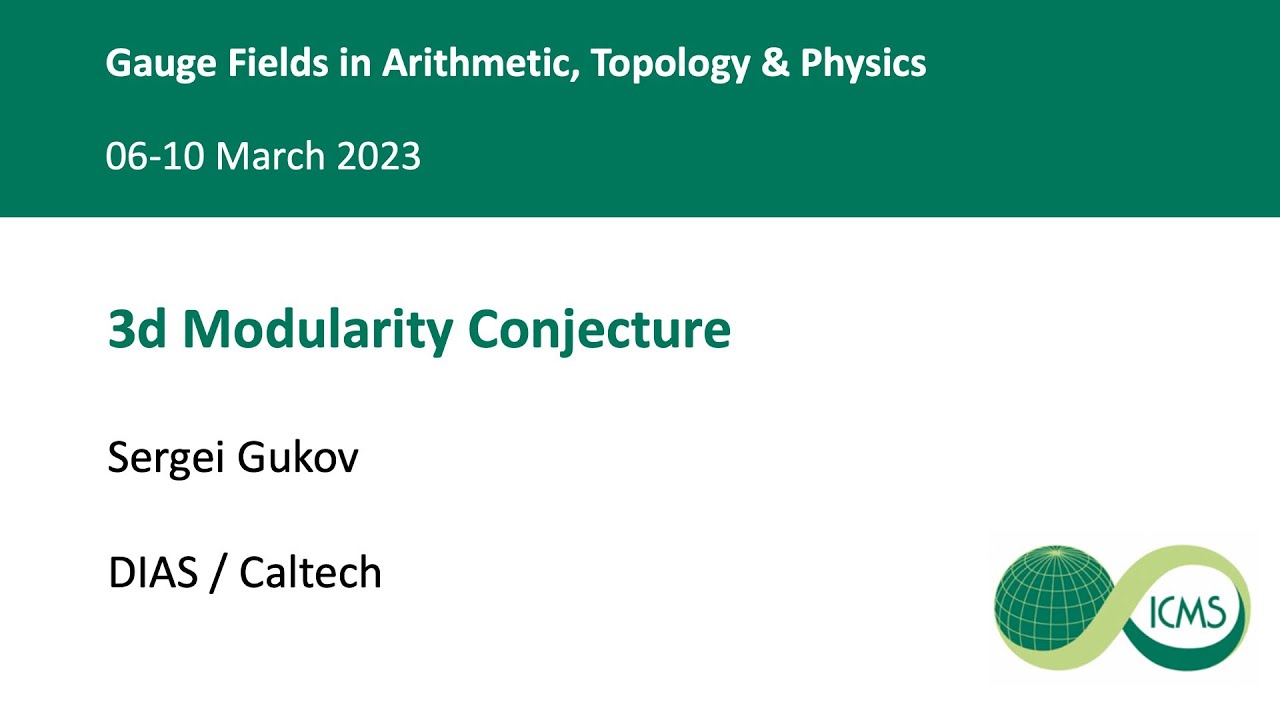 Gauge Fields in Arithmetic, Topology & Physics

06-10 March 2023

3d Modularity Conjecture

Sergei Gukov

DIAS / Caltech

ICMS